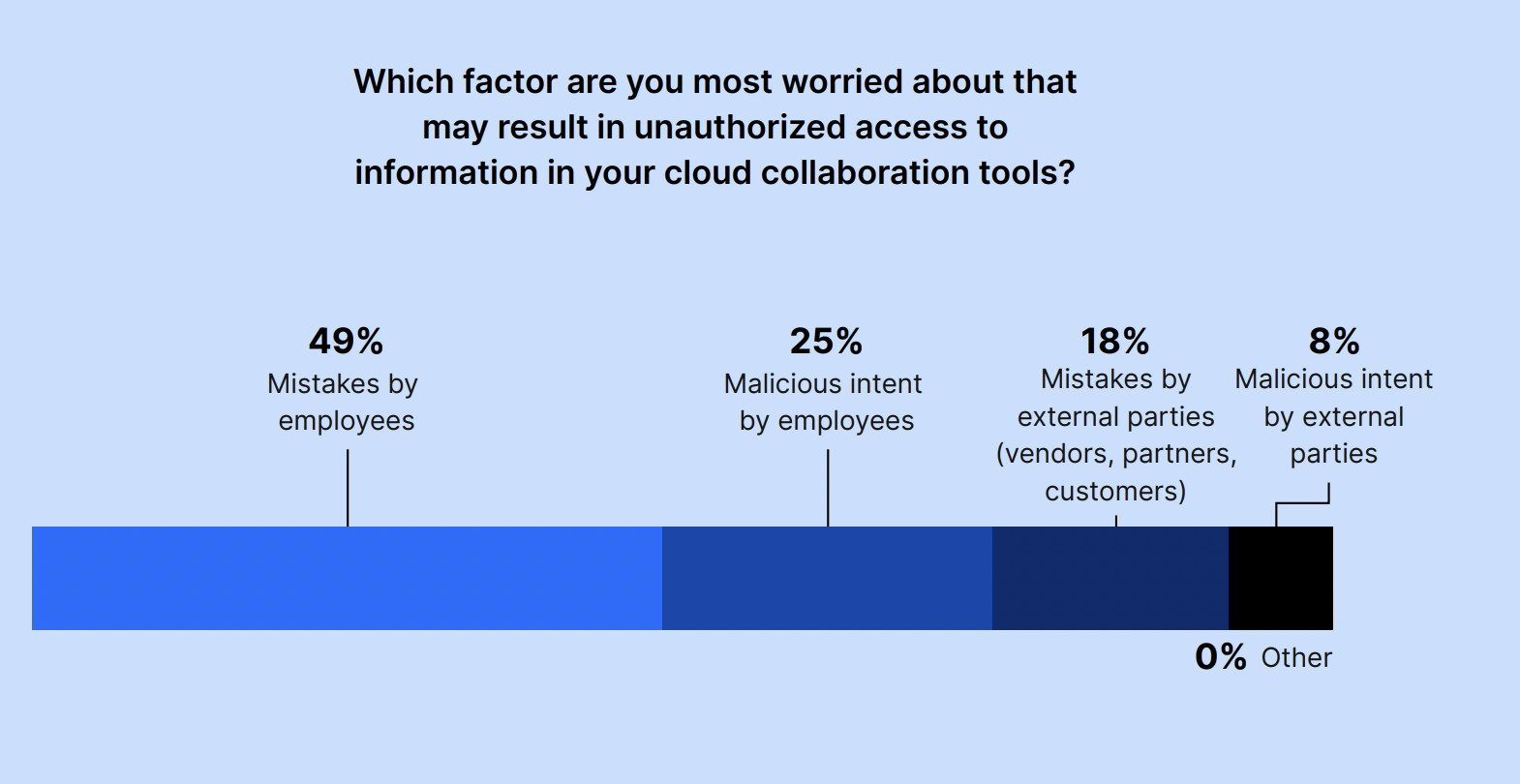 Which factor are you most worried about that may result in unauthorized access to information in your cloud collaboration tools?

49%
Mistakes by employees

25%
Malicious intent by employees

18%
Mistakes by external parties (vendors, partners, customers)

8%
Malicious intent by external parties

0% Other